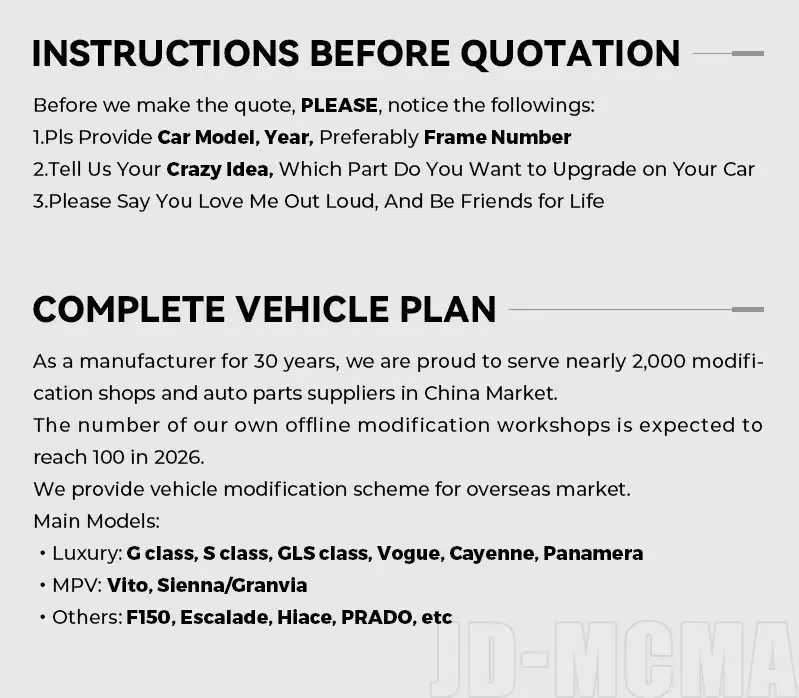 INSTRUCTIONS BEFORE QUOTATION

Before we make the quote, PLEASE, notice the followings:
1.Pls Provide Car Model, Year, Preferably Frame Number
2.Tell Us Your Crazy Idea, Which Part Do You Want to Upgrade on Your Car
3.Please Say You Love Me Out Loud, And Be Friends for Life

COMPLETE VEHICLE PLAN

As a manufacturer for 30 years, we are proud to serve nearly 2,000 modification shops and auto parts suppliers in China Market.
The number of our own offline modification workshops is expected to reach 100 in 2026.
We provide vehicle modification scheme for overseas market.
Main Models:
• Luxury: G class, S class, GLS class, Vogue, Cayenne, Panamera
• MPV: Vito, Sienna/Granvia
• Others: F150, Escalade, Hiace, PRADO, etc

JD-MCMA